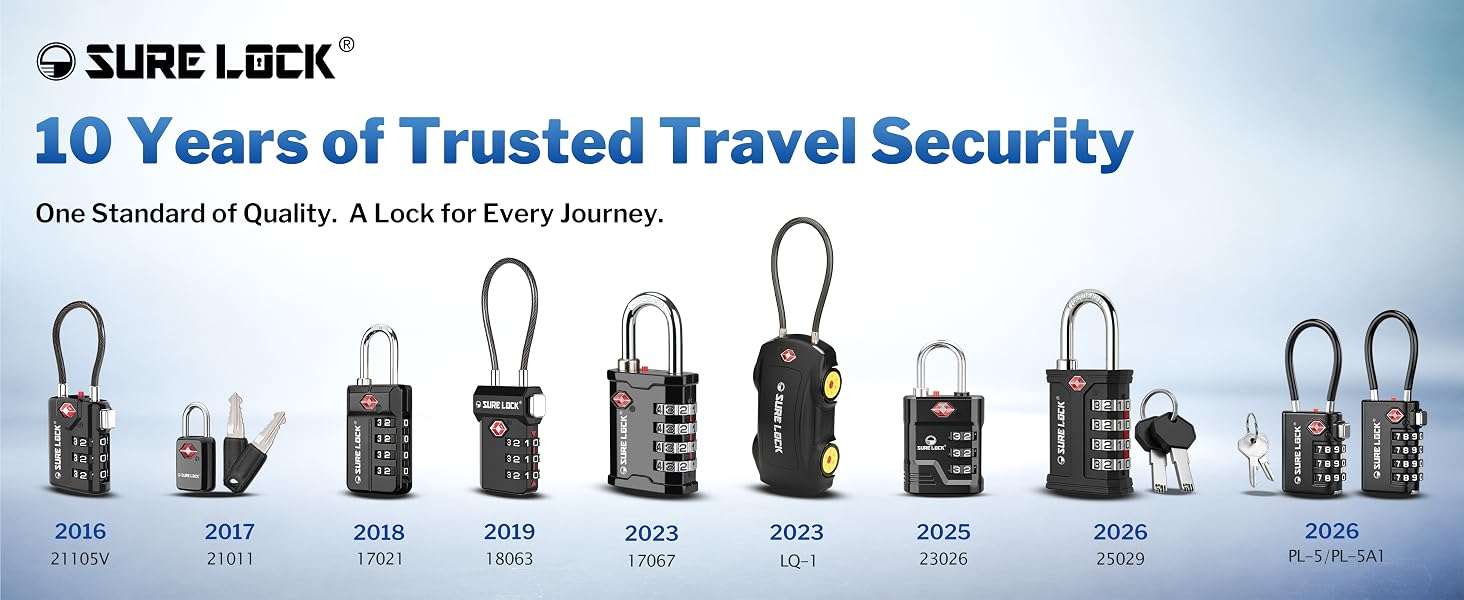 SURE LOCK®

10 Years of Trusted Travel Security

One Standard of Quality. A Lock for Every Journey.

2016
21105V

2017
21011

2018
17021

2019
18063

2023
17067

2023
LQ-1

2025
23026

2026
25029

2026
PL-5/PL-5A1